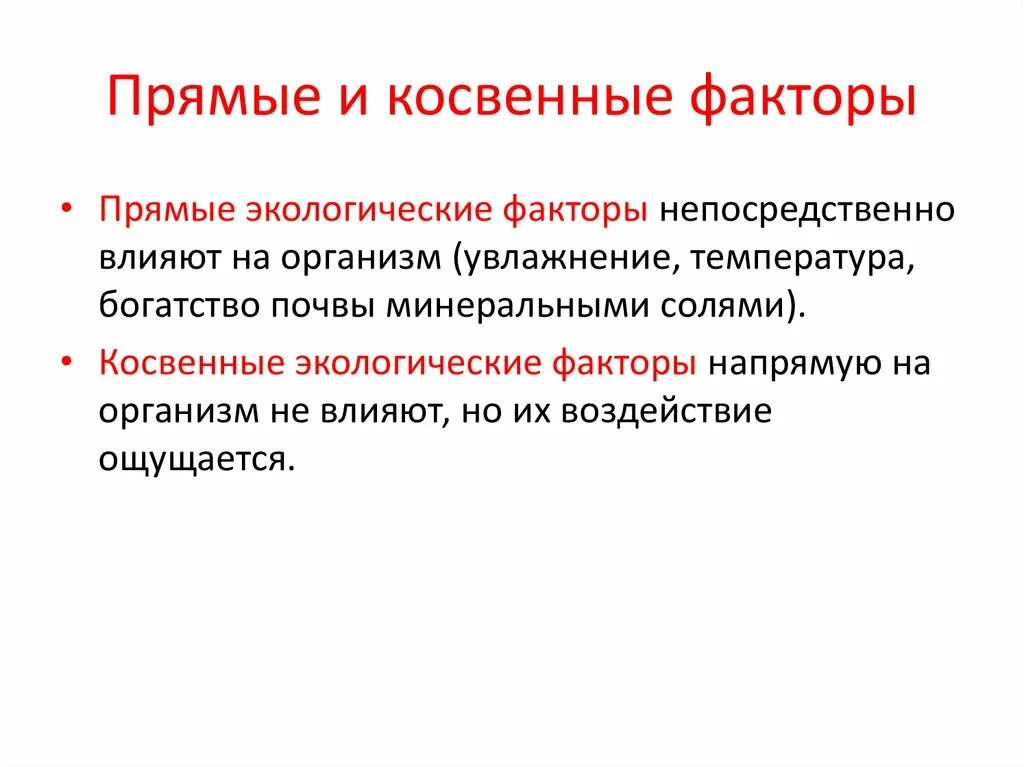 Прямые и косвенные факторы

• Прямые экологические факторы непосредственно влияют на организм (увлажнение, температура, богатство почвы минеральными солями).

• Косвенные экологические факторы напрямую на организм не влияют, но их воздействие ощущается.